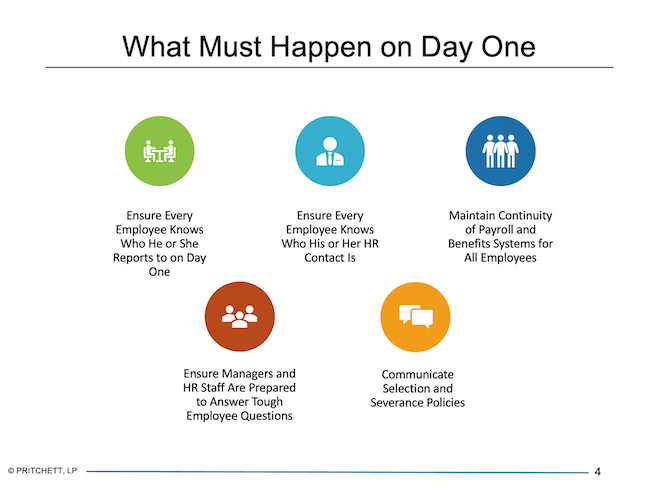 What Must Happen on Day One

Ensure Every Employee Knows Who He or She Reports to on Day One

Ensure Every Employee Knows Who His or Her HR Contact Is

Maintain Continuity of Payroll and Benefits Systems for All Employees

Ensure Managers and HR Staff Are Prepared to Answer Tough Employee Questions

Communicate Selection and Severance Policies

© PRITCHETT, LP

4